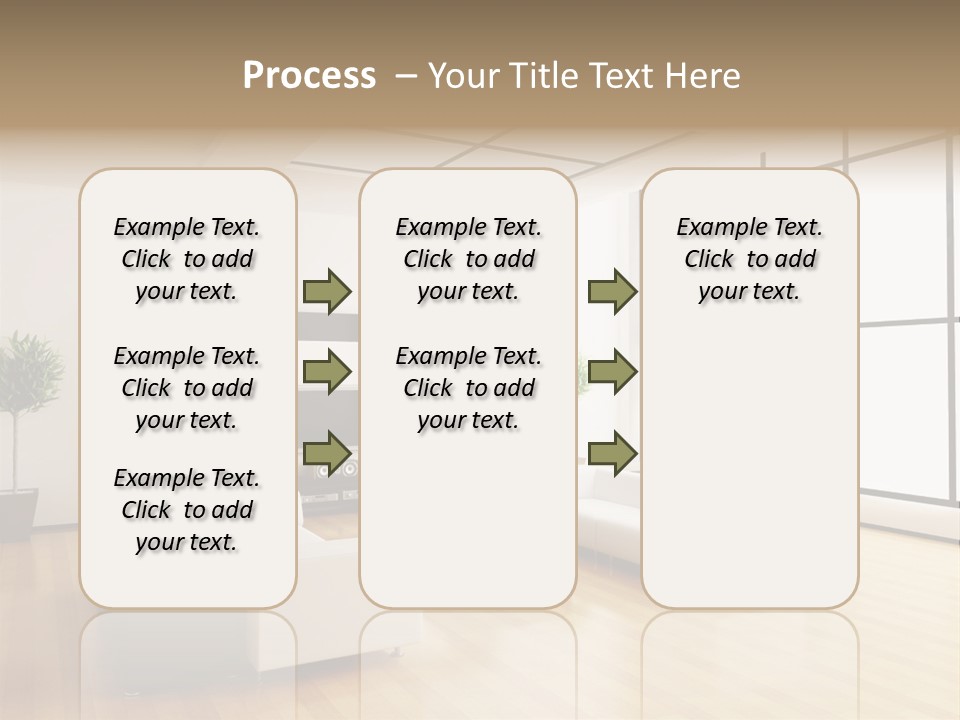 Process – Your Title Text Here

Example Text. Click to add your text.

Example Text. Click to add your text.

Example Text. Click to add your text.

Example Text. Click to add your text.

Example Text. Click to add your text.

Example Text. Click to add your text.